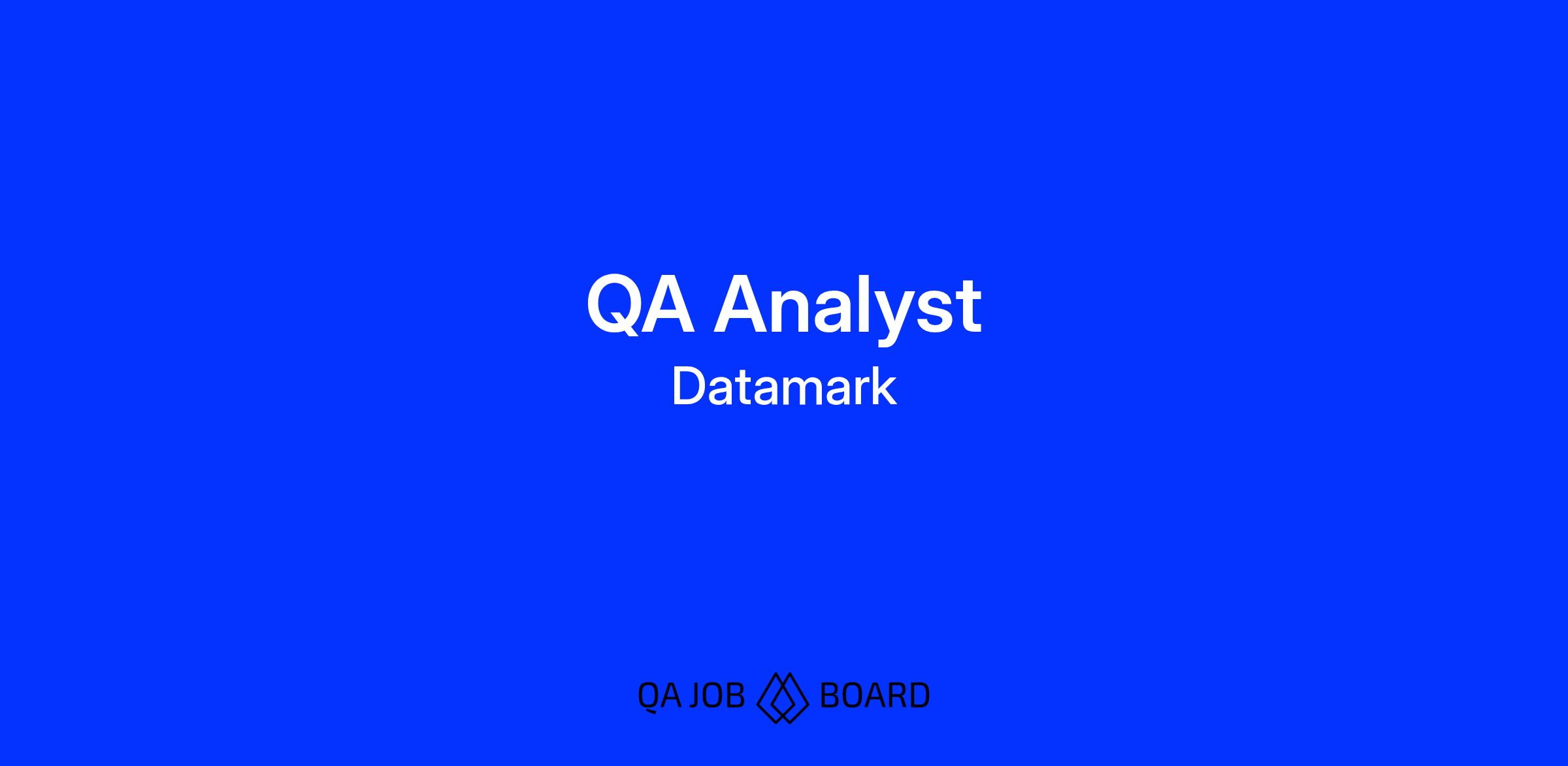 QA Analyst
Datamark

QA JOB BOARD